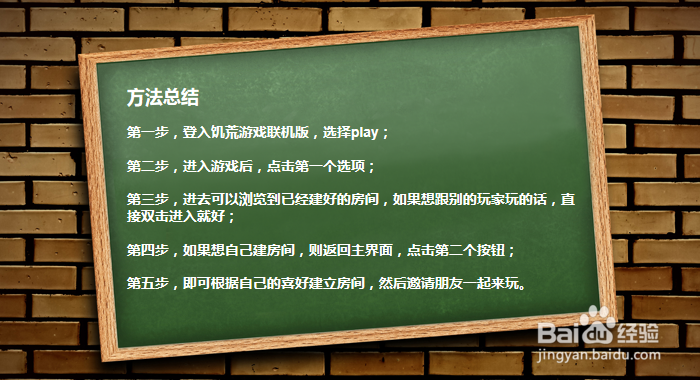 方法总结

第一步，登入饥荒游戏联机版，选择play；

第二步，进入游戏后，点击第一个选项；

第三步，进去可以浏览到已经建好的房间，如果想跟别的玩家玩的话，直接双击进入就好；

第四步，如果想自己建房间，则返回主界面，点击第二个按钮；

第五步，即可根据自己的喜好建立房间，然后邀请朋友一起来玩。

Baidu经验
jingyan.baidu.com